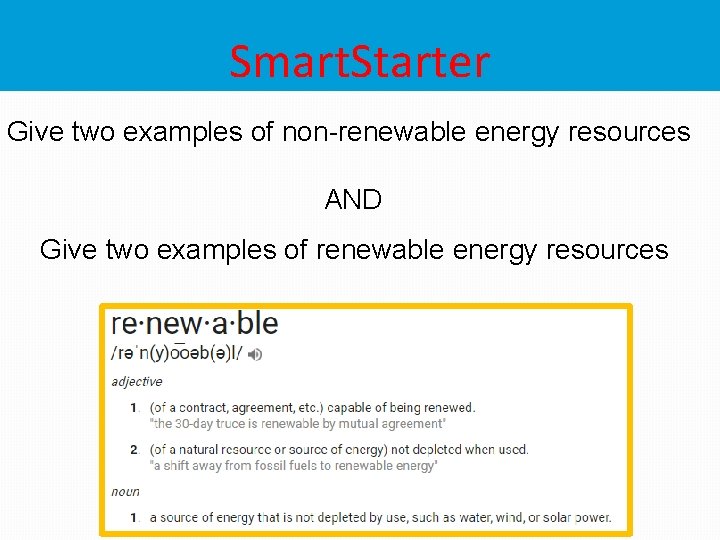 SmartStarter

Give two examples of non-renewable energy resources

AND

Give two examples of renewable energy resources

re·new·a·ble
/rəˈn(y)o͞oəb(ə)l/

adjective

1. (of a contract, agreement, etc.) capable of being renewed.
"the 30-day truce is renewable by mutual agreement"

2. (of a natural resource or source of energy) not depleted when used.
"a shift away from fossil fuels to renewable energy"

noun

1. a source of energy that is not depleted by use, such as water, wind, or solar power.